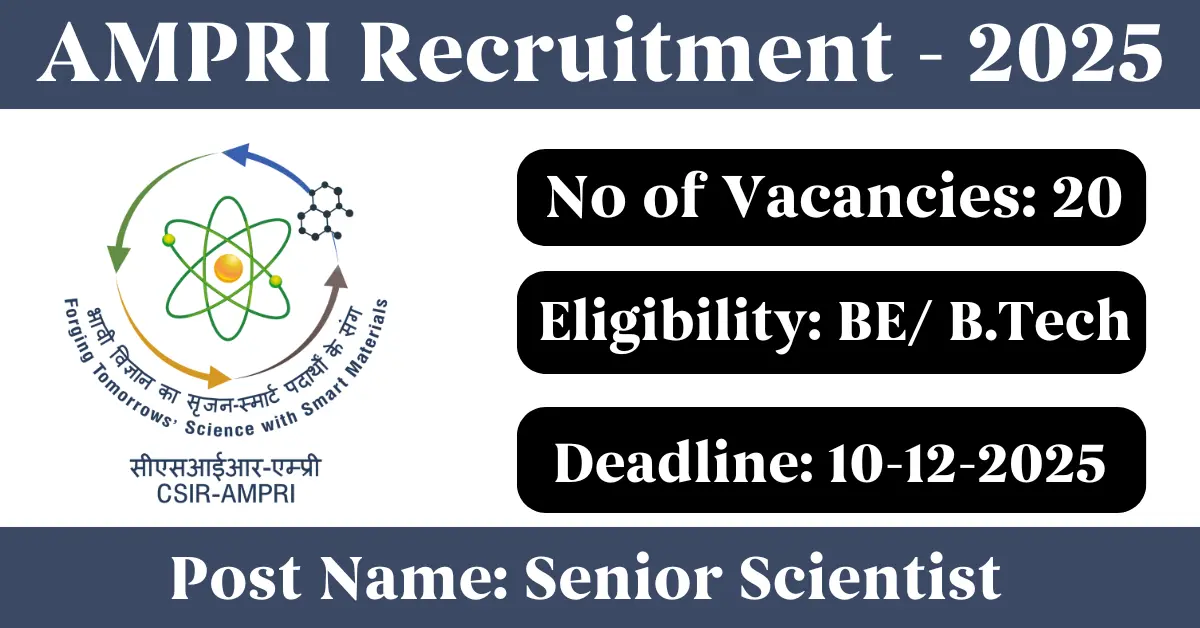 AMPRI Recruitment - 2025

भावी विज्ञान का सृजन-स्मार्ट पदार्थों के संग
Forging Tomorrows' Science with Smart Materials

सीएसआईआर-एम्प्री
CSIR-AMPRI

No of Vacancies: 20

Eligibility: BE/ B.Tech

Deadline: 10-12-2025

Post Name: Senior Scientist